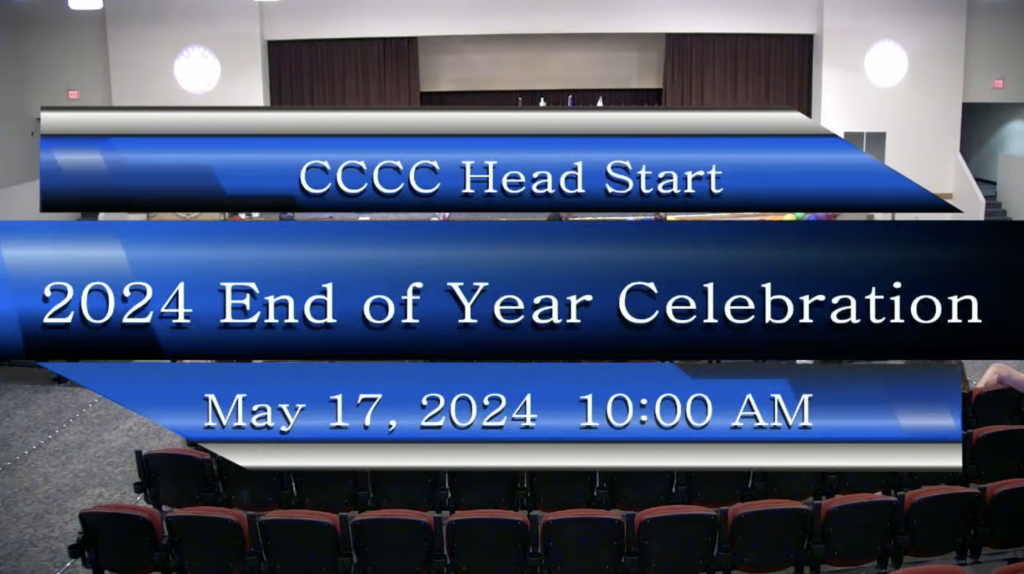 CCCC Head Start

2024 End of Year Celebration

May 17, 2024  10:00 AM